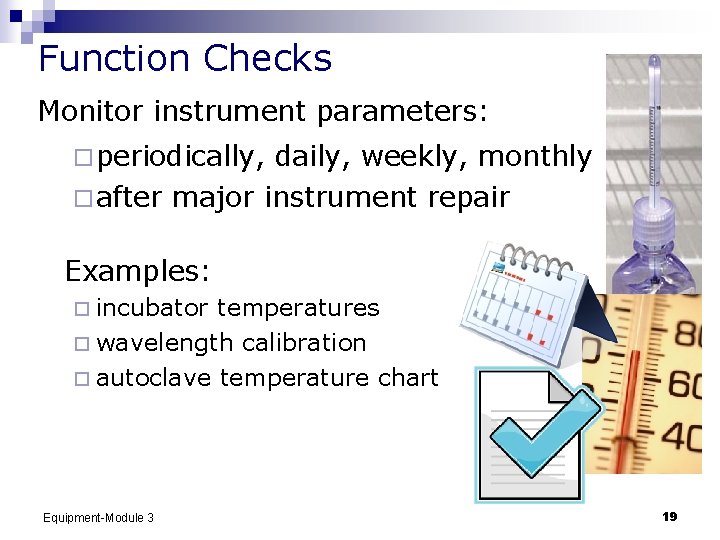 Function Checks

Monitor instrument parameters:

□ periodically, daily, weekly, monthly
□ after major instrument repair

Examples:

□ incubator temperatures
□ wavelength calibration
□ autoclave temperature chart

80
60
40

Equipment-Module 3

19